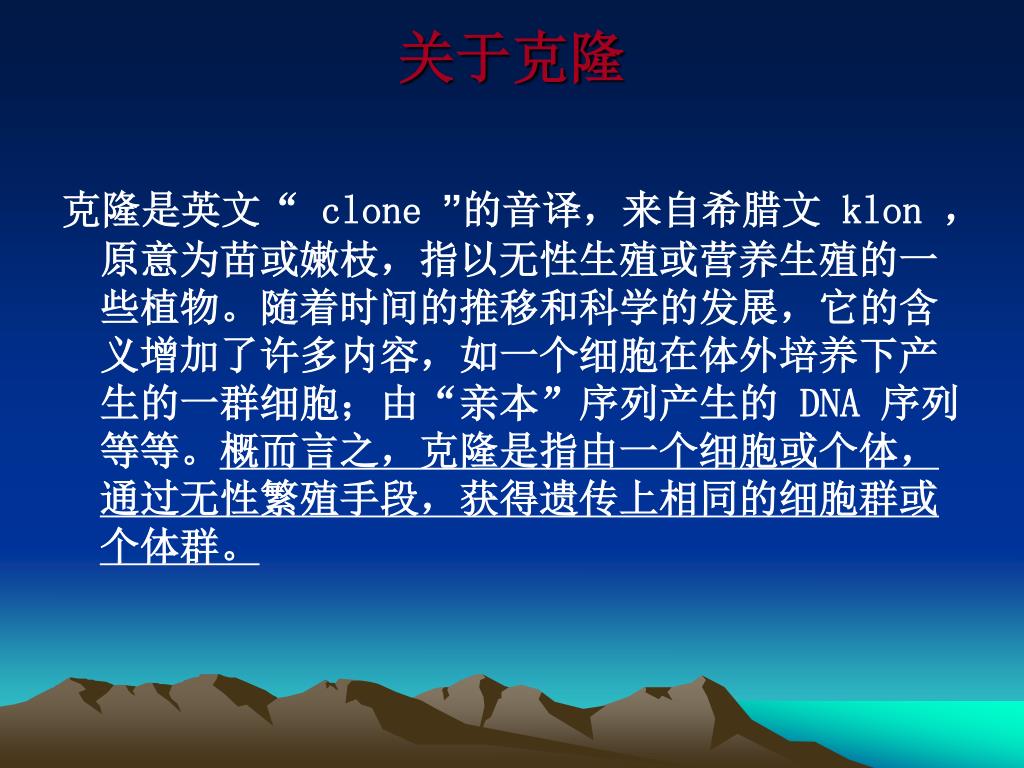 关于克隆

克隆是英文“ clone ”的音译，来自希腊文 klon ，原意为苗或嫩枝，指以无性生殖或营养生殖的一些植物。随着时间的推移和科学的发展，它的含义增加了许多内容，如一个细胞在体外培养下产生的一群细胞；由“亲本”序列产生的 DNA 序列等等。概而言之，克隆是指由一个细胞或个体，通过无性繁殖手段，获得遗传上相同的细胞群或个体群。